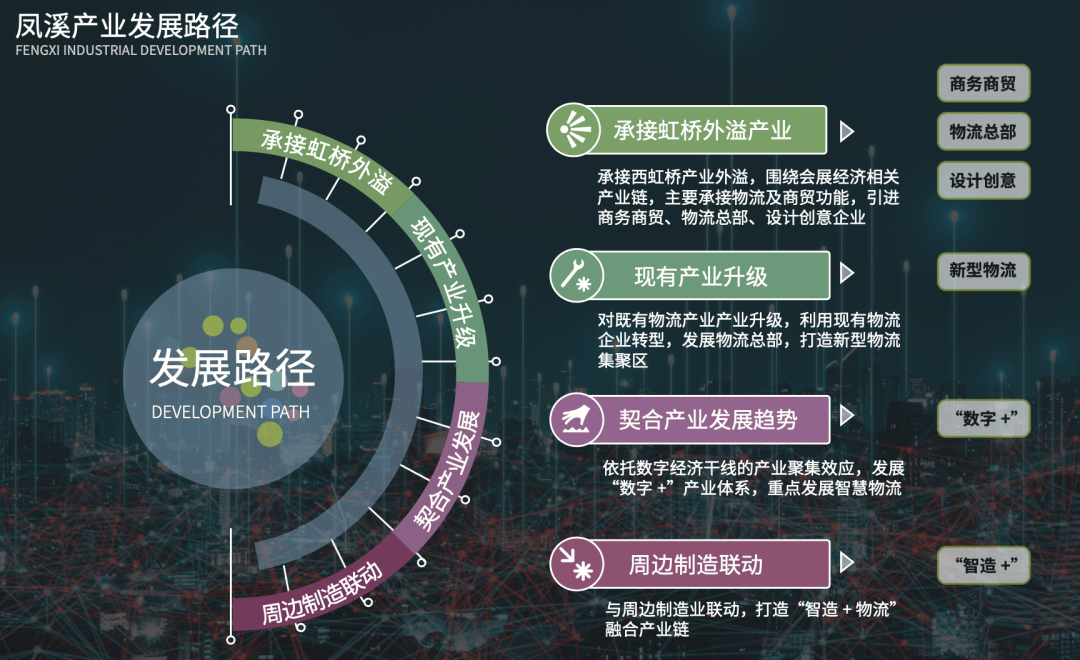 凤溪产业发展路径
FENGXI INDUSTRIAL DEVELOPMENT PATH

承接虹桥外溢

现有产业升级

契合产业发展

周边制造联动

发展路径
DEVELOPMENT PATH

承接虹桥外溢产业

承接西虹桥产业外溢，围绕会展经济相关产业链，主要承接物流及商贸功能，引进商务商贸、物流总部、设计创意企业

商务商贸

物流总部

设计创意

现有产业升级

对既有物流产业产业升级，利用现有物流企业转型，发展物流总部，打造新型物流集聚区

新型物流

契合产业发展趋势

依托数字经济干线的产业聚集效应，发展“数字+”产业体系，重点发展智慧物流

“数字+”

周边制造联动

与周边制造业联动，打造“智造+物流”融合产业链

“智造+”